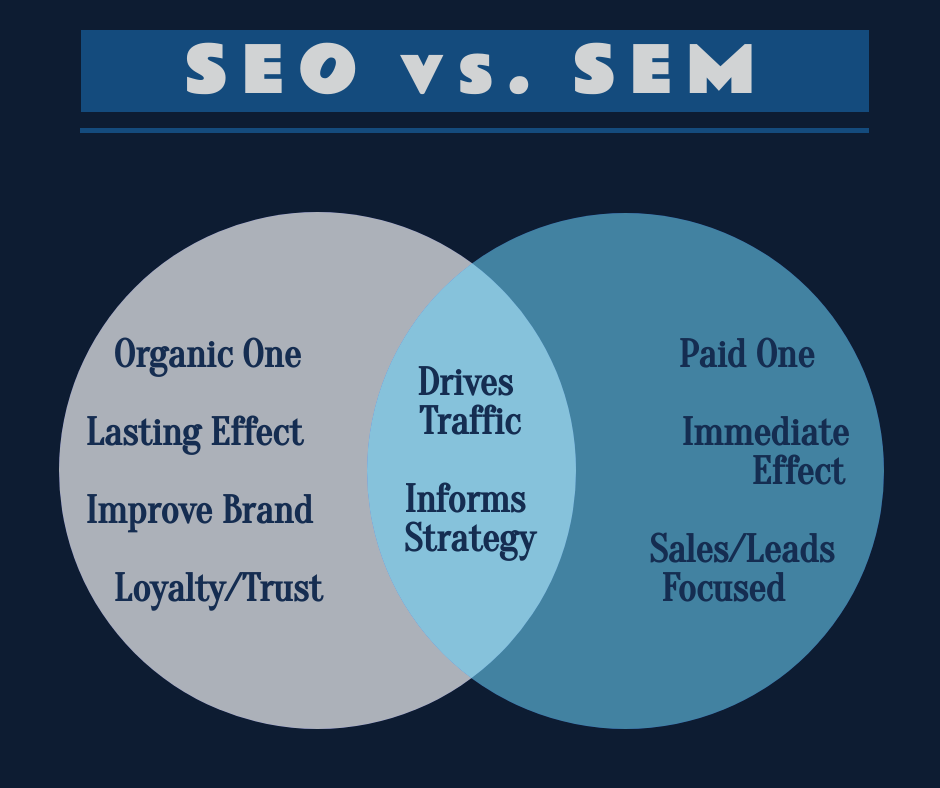 SEO vs. SEM

Organic One

Lasting Effect

Improve Brand

Loyalty/Trust

Drives Traffic

Informs Strategy

Paid One

Immediate Effect

Sales/Leads Focused